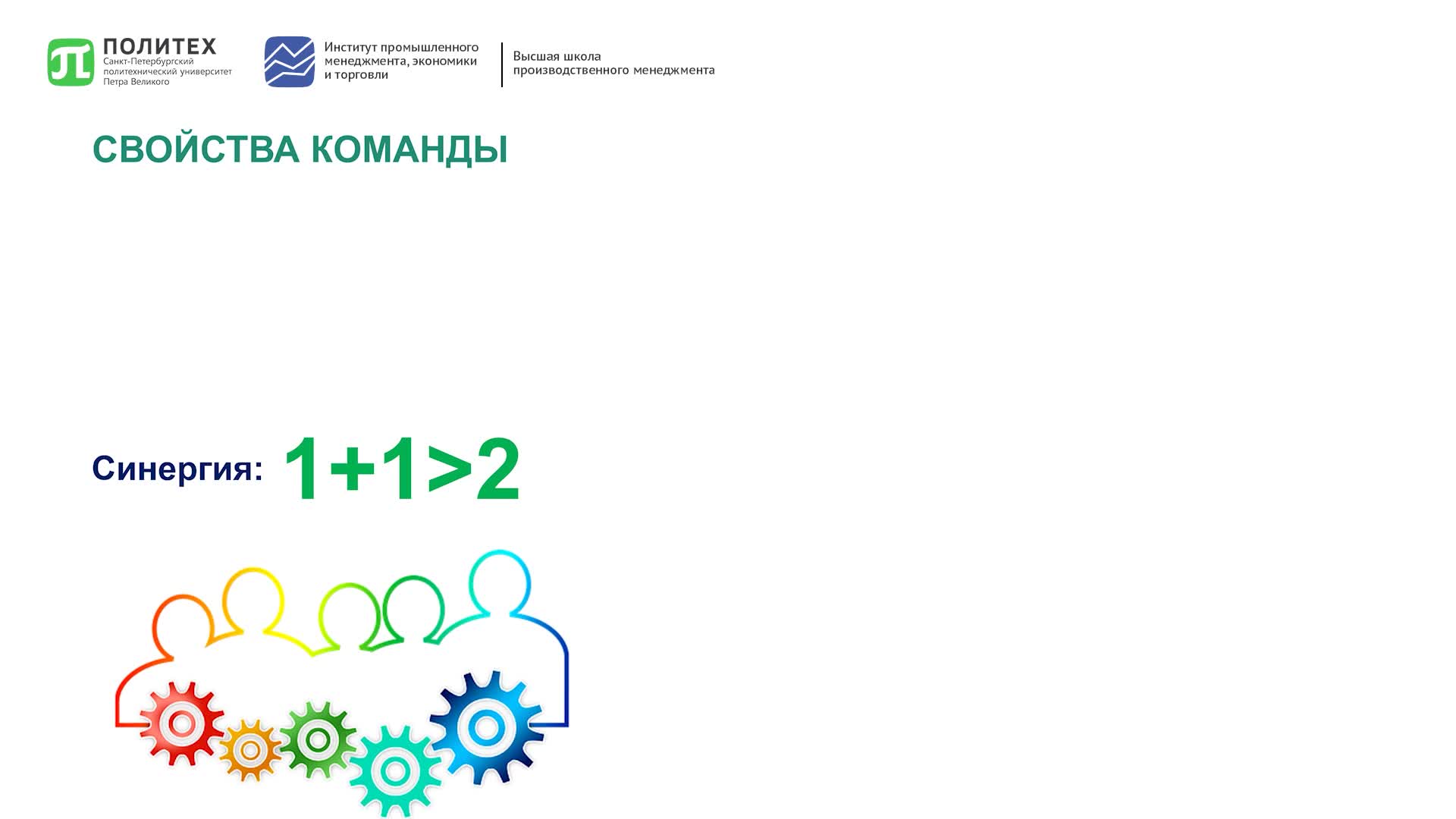 ПОЛИТЕХ
Санкт-Петербургский политехнический университет Петра Великого

Институт промышленного менеджмента, экономики и торговли

Высшая школа производственного менеджмента

СВОЙСТВА КОМАНДЫ

Синергия: $1+1>2$